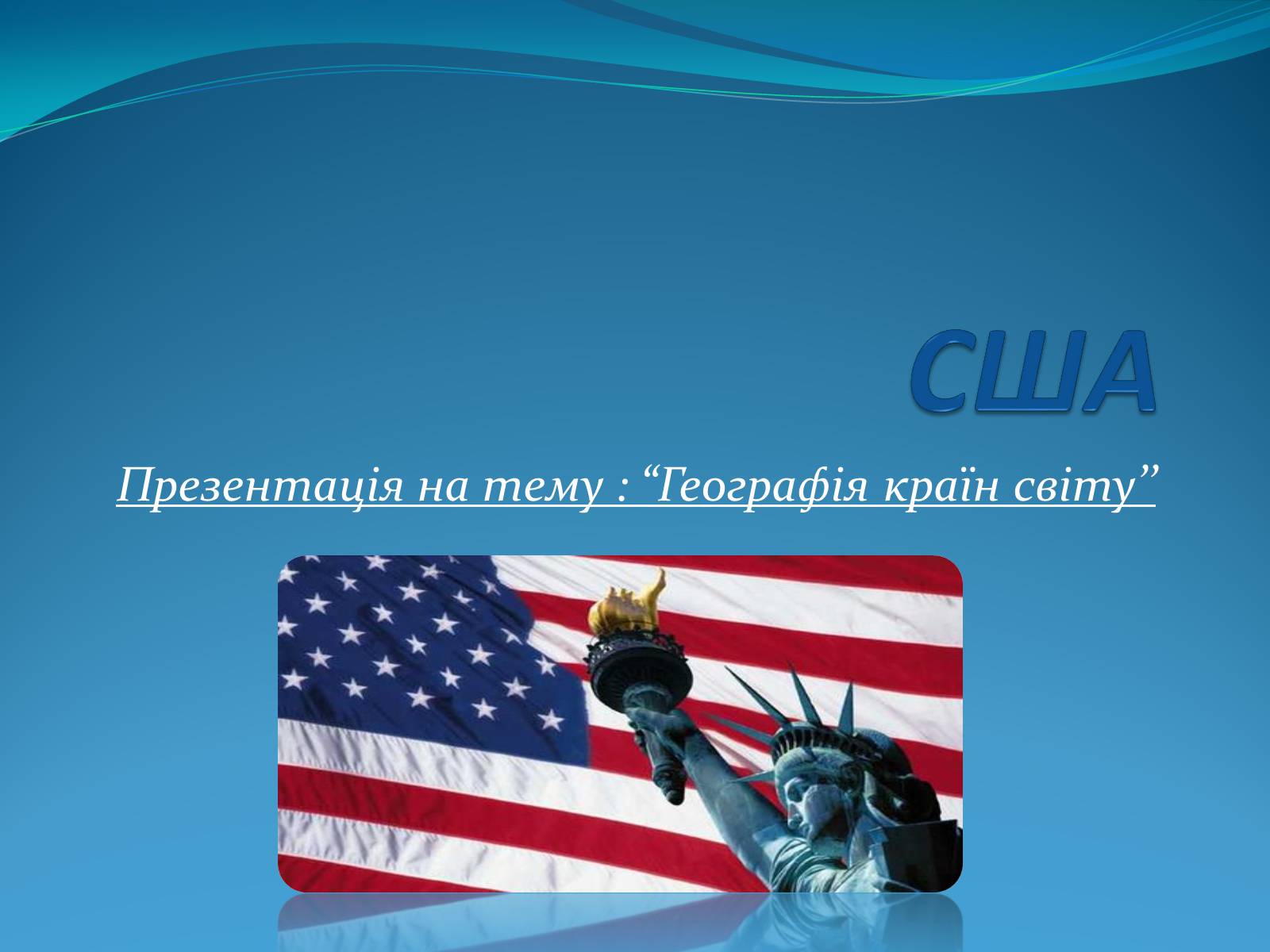 США

Презентація на тему : “Географія країн світу”